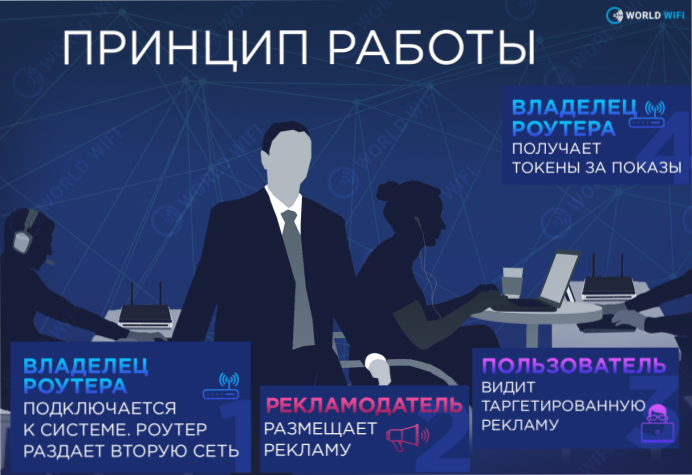 WORLD WIFI

ПРИНЦИП РАБОТЫ

ВЛАДЕЛЕЦ РОУТЕРА
ПОЛУЧАЕТ ТОКЕНЫ ЗА ПОКАЗЫ
4

ВЛАДЕЛЕЦ РОУТЕРА
ПОДКЛЮЧАЕТСЯ К СИСТЕМЕ. РОУТЕР РАЗДАЕТ ВТОРУЮ СЕТЬ
1

РЕКЛАМОДАТЕЛЬ
РАЗМЕЩАЕТ РЕКЛАМУ
2

ПОЛЬЗОВАТЕЛЬ
ВИДИТ ТАРГЕТИРОВАННУЮ РЕКЛАМУ
3